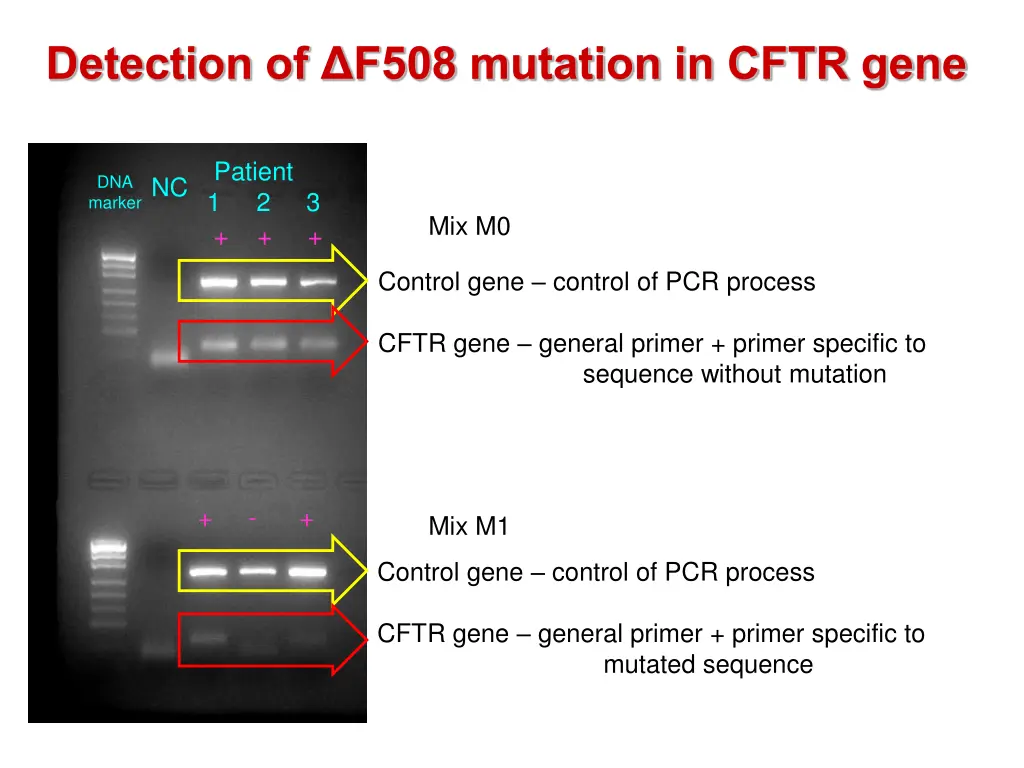 Detection of ΔF508 mutation in CFTR gene

DNA marker

NC

Patient
1 2 3

+ + +

Mix M0

Control gene – control of PCR process

CFTR gene – general primer + primer specific to sequence without mutation

+ - +

Mix M1

Control gene – control of PCR process

CFTR gene – general primer + primer specific to mutated sequence